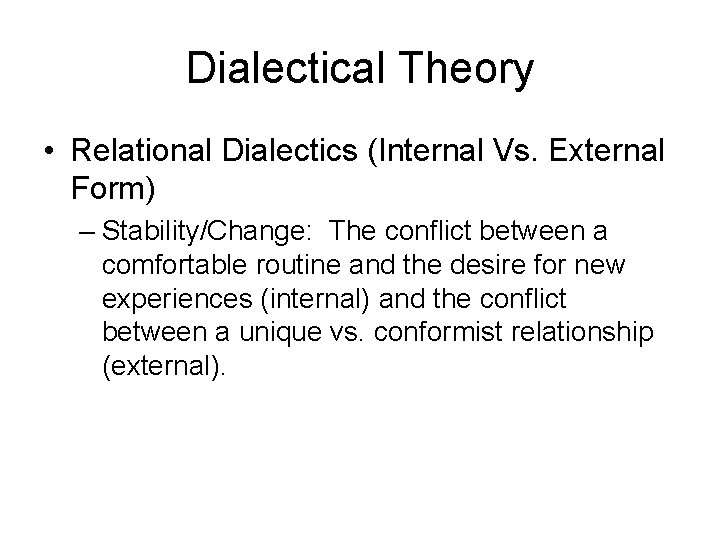 Dialectical Theory

• Relational Dialectics (Internal Vs. External Form)

– Stability/Change: The conflict between a comfortable routine and the desire for new experiences (internal) and the conflict between a unique vs. conformist relationship (external).